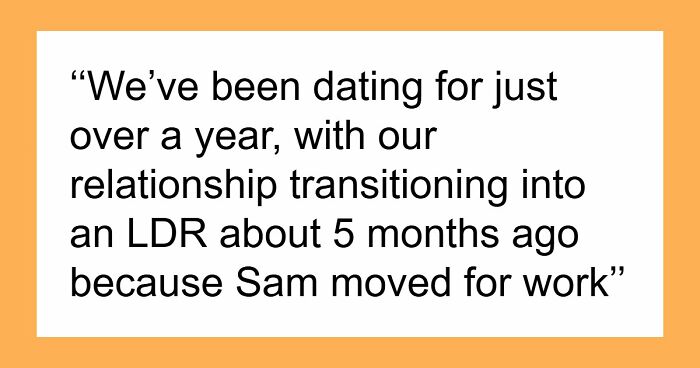 “We’ve been dating for just over a year, with our relationship transitioning into an LDR about 5 months ago because Sam moved for work”